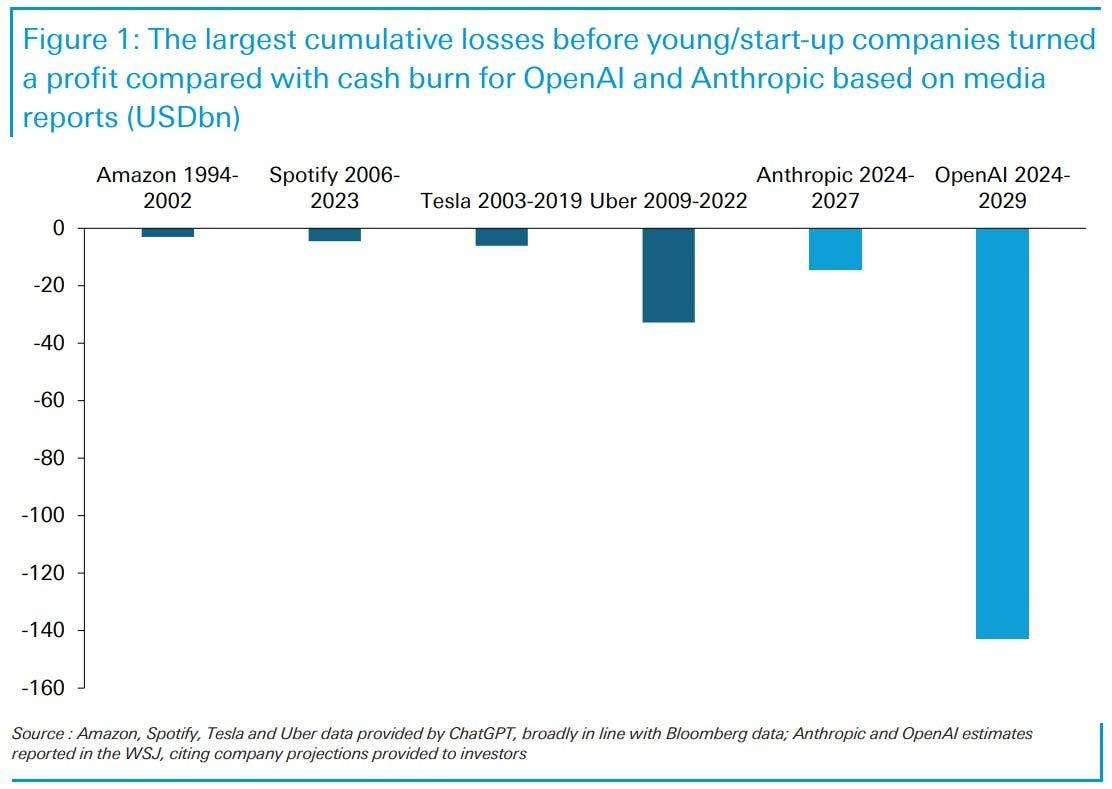 Figure 1: The largest cumulative losses before young/start-up companies turned a profit compared with cash burn for OpenAI and Anthropic based on media reports (USDbn)

Amazon 1994-2002
Spotify 2006-2023
Tesla 2003-2019
Uber 2009-2022
Anthropic 2024-2027
OpenAI 2024-2029

0
-20
-40
-60
-80
-100
-120
-140
-160

Source : Amazon, Spotify, Tesla and Uber data provided by ChatGPT, broadly in line with Bloomberg data; Anthropic and OpenAI estimates reported in the WSJ, citing company projections provided to investors